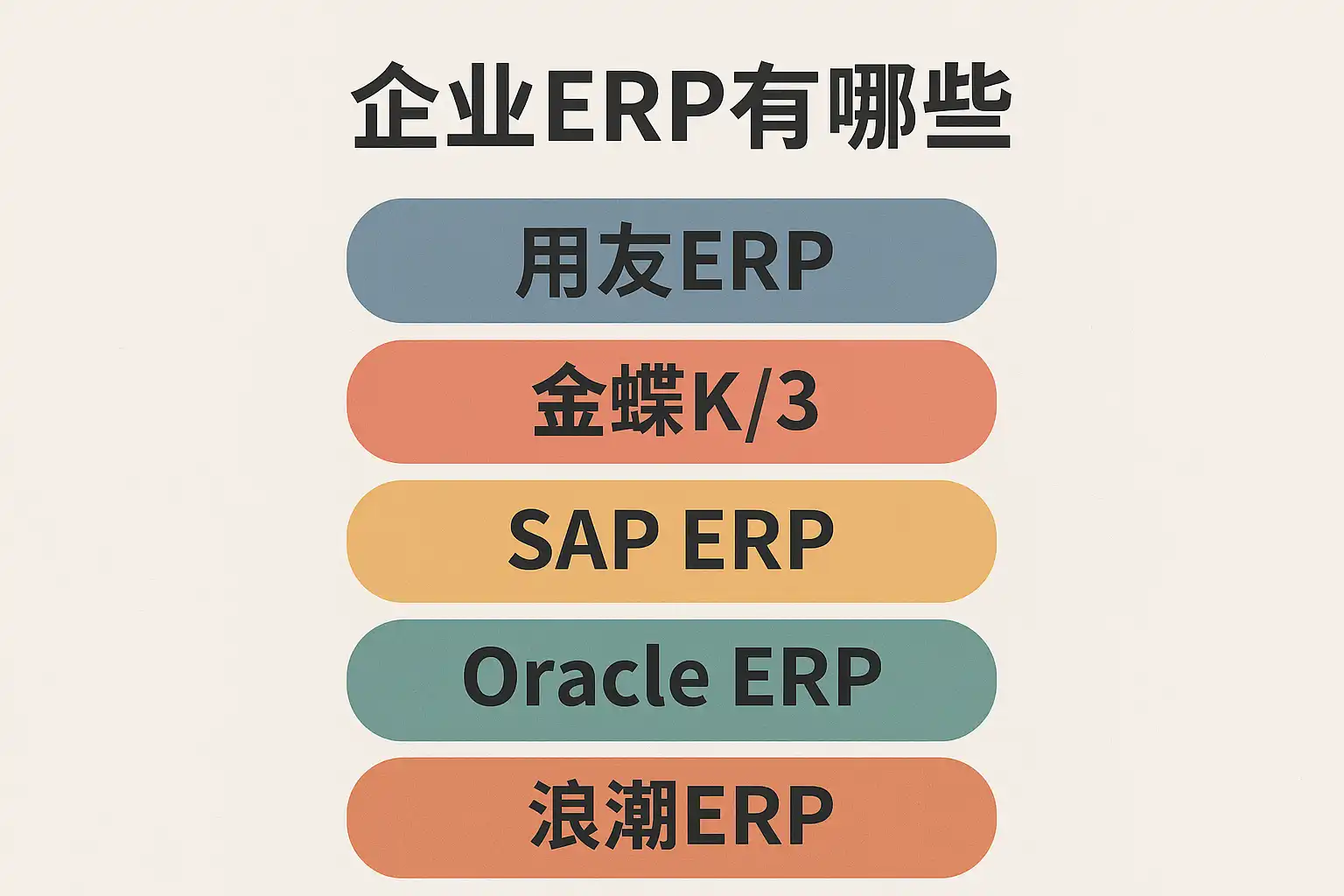 企业ERP有哪些

用友ERP

金蝶K/3

SAP ERP

Oracle ERP

浪潮ERP